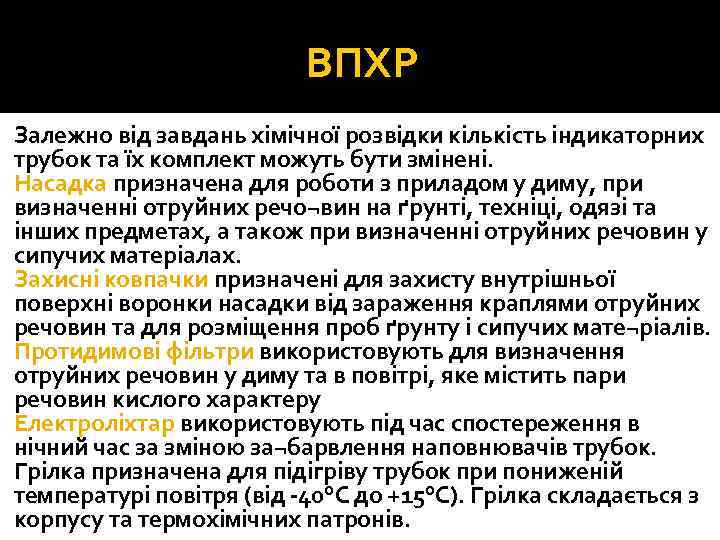 ВПХР

Залежно від завдань хімічної розвідки кількість індикаторних трубок та їх комплект можуть бути змінені.
Насадка призначена для роботи з приладом у диму, при визначенні отруйних речо¬вин на ґрунті, техніці, одязі та інших предметах, а також при визначенні отруйних речовин у сипучих матеріалах.
Захисні ковпачки призначені для захисту внутрішньої поверхні воронки насадки від зараження краплями отруйних речовин та для розміщення проб ґрунту і сипучих мате¬ріалів.
Протидимові фільтри використовують для визначення отруйних речовин у диму та в повітрі, яке містить пари речовин кислого характеру
Електроліхтар використовують під час спостереження в нічний час за зміною за¬барвлення наповнювачів трубок. Грілка призначена для підігріву трубок при пониженій температурі повітря (від -40°С до +15°С). Грілка складається з корпусу та термохімічних патронів.